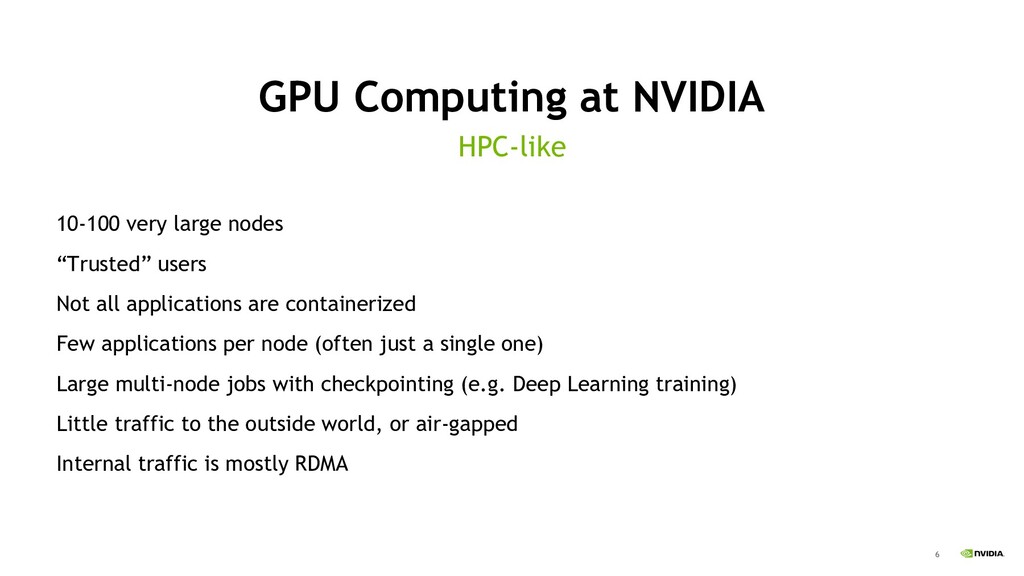 GPU Computing at NVIDIA

HPC-like

10-100 very large nodes

“Trusted” users

Not all applications are containerized

Few applications per node (often just a single one)

Large multi-node jobs with checkpointing (e.g. Deep Learning training)

Little traffic to the outside world, or air-gapped

Internal traffic is mostly RDMA

6

NVIDIA